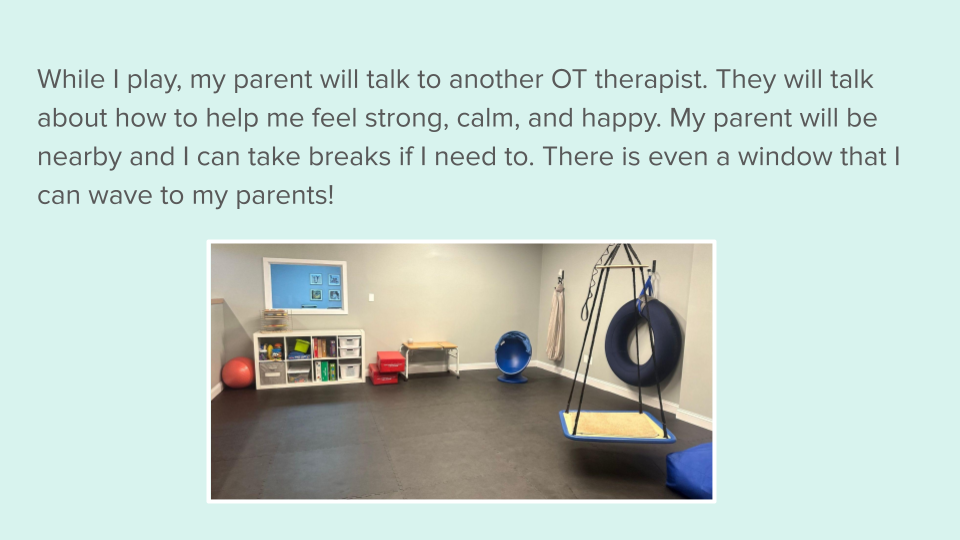 While I play, my parent will talk to another OT therapist. They will talk about how to help me feel strong, calm, and happy. My parent will be nearby and I can take breaks if I need to. There is even a window that I can wave to my parents!